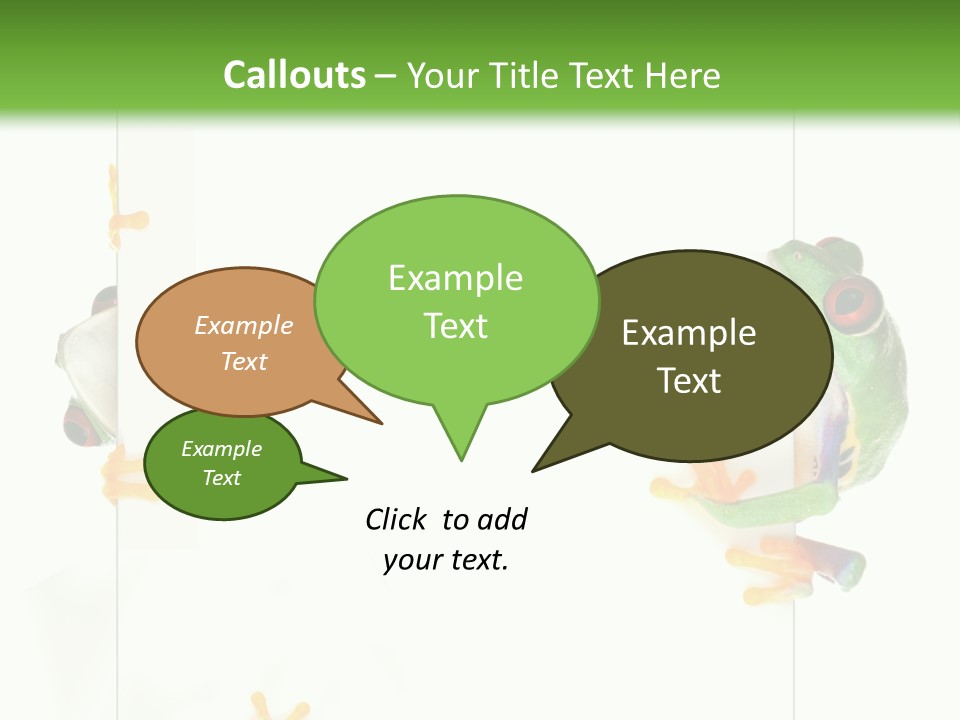 Callouts – Your Title Text Here

Example Text

Example Text

Example Text

Example Text

Click to add your text.